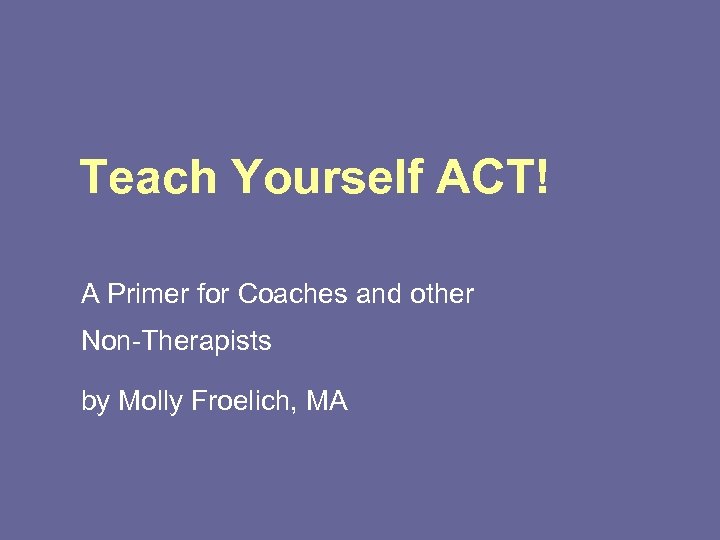 Teach Yourself ACT!

A Primer for Coaches and other Non-Therapists

by Molly Froelich, MA